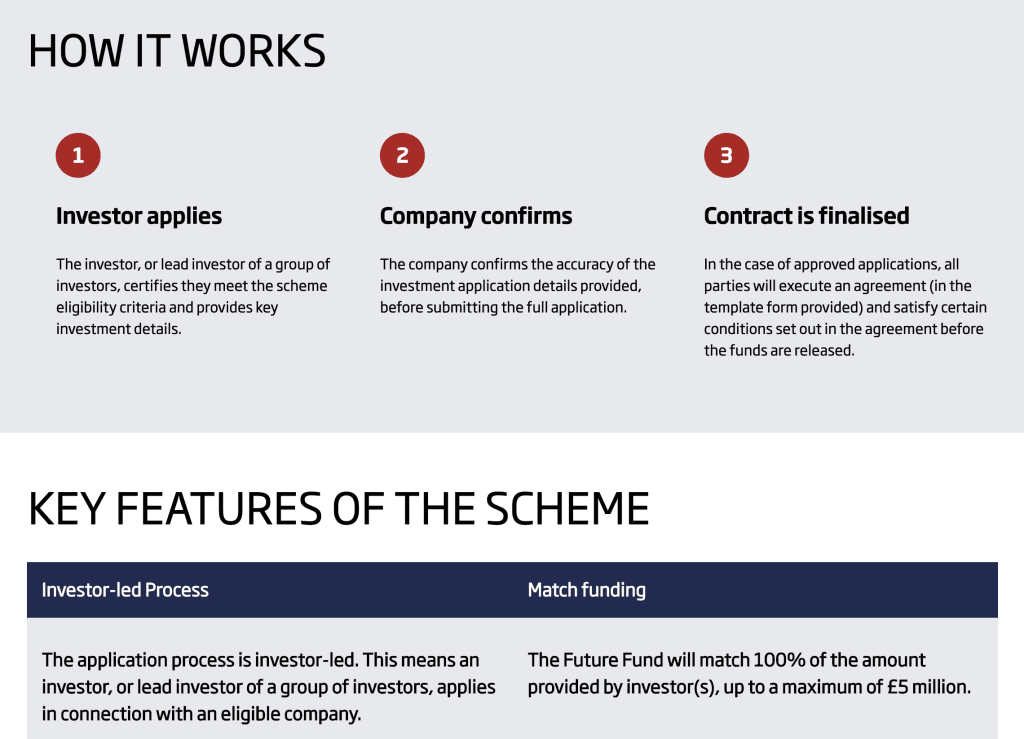 HOW IT WORKS

1

Investor applies

The investor, or lead investor of a group of investors, certifies they meet the scheme eligibility criteria and provides key investment details.

2

Company confirms

The company confirms the accuracy of the investment application details provided, before submitting the full application.

3

Contract is finalised

In the case of approved applications, all parties will execute an agreement (in the template form provided) and satisfy certain conditions set out in the agreement before the funds are released.

KEY FEATURES OF THE SCHEME

| Investor-led Process | Match funding |
|---|---|
| The application process is investor-led. This means an investor, or lead investor of a group of investors, applies in connection with an eligible company. | The Future Fund will match 100% of the amount provided by investor(s), up to a maximum of £5 million. |